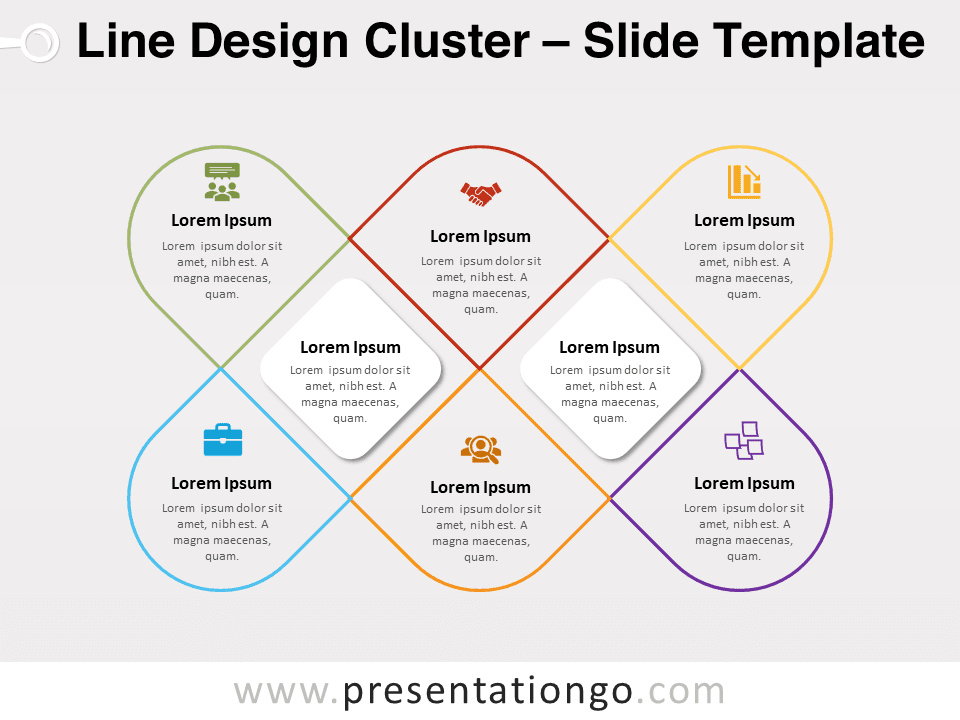 Line Design Cluster – Slide Template

Lorem Ipsum
Lorem ipsum dolor sit amet, nibh est. A magna maecenas, quam.

Lorem Ipsum
Lorem ipsum dolor sit amet, nibh est. A magna maecenas, quam.

Lorem Ipsum
Lorem ipsum dolor sit amet, nibh est. A magna maecenas, quam.

Lorem Ipsum
Lorem ipsum dolor sit amet, nibh est. A magna maecenas, quam.

Lorem Ipsum
Lorem ipsum dolor sit amet, nibh est. A magna maecenas, quam.

Lorem Ipsum
Lorem ipsum dolor sit amet, nibh est. A magna maecenas, quam.

Lorem Ipsum
Lorem ipsum dolor sit amet, nibh est. A magna maecenas, quam.

Lorem Ipsum
Lorem ipsum dolor sit amet, nibh est. A magna maecenas, quam.

www.presentationgo.com